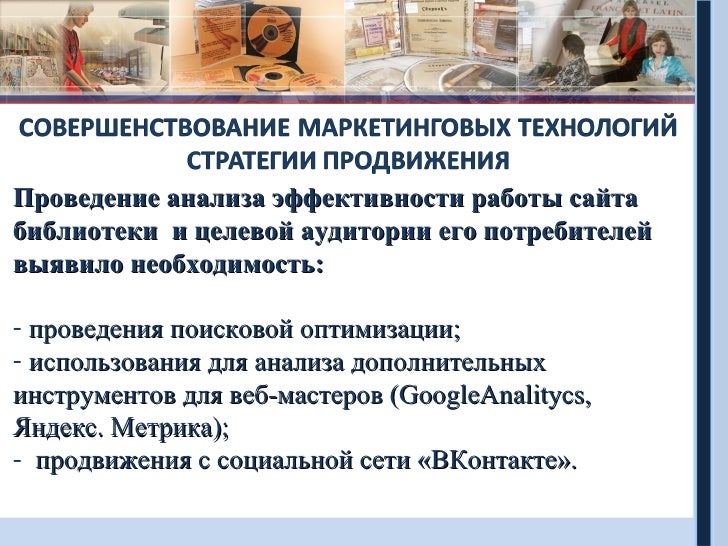 СОВЕРШЕНСТВОВАНИЕ МАРКЕТИНГОВЫХ ТЕХНОЛОГИЙ СТРАТЕГИИ ПРОДВИЖЕНИЯ

Проведение анализа эффективности работы сайта библиотеки и целевой аудитории его потребителей выявило необходимость:

- проведения поисковой оптимизации;
- использования для анализа дополнительных инструментов для веб-мастеров (GoogleAnalitycs, Яндекс. Метрика);
- продвижения с социальной сети «ВКонтакте».